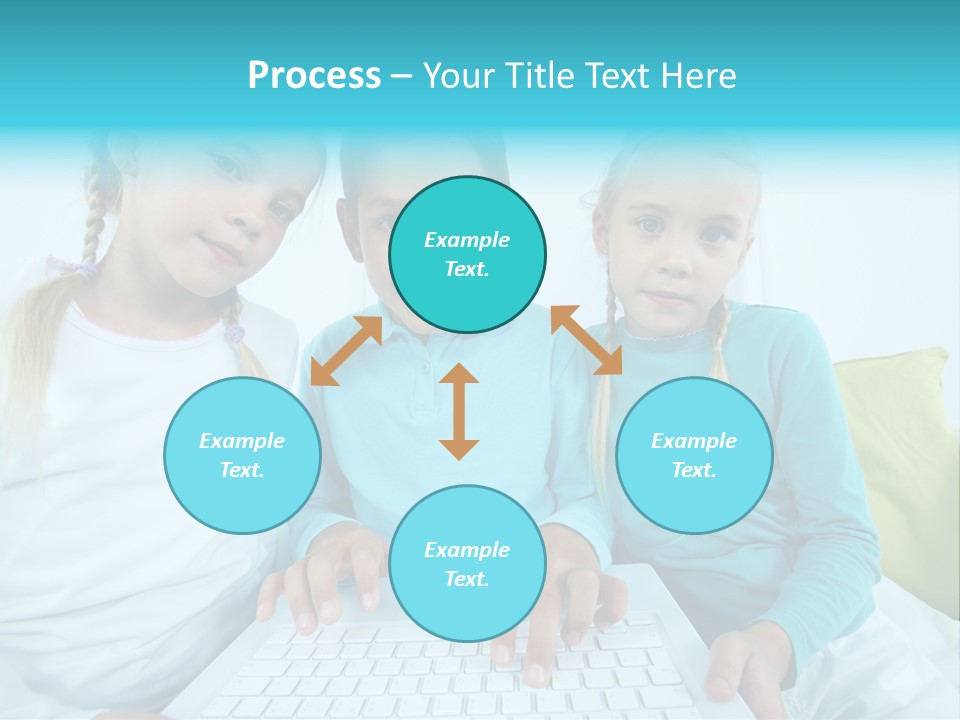 Process – Your Title Text Here

Example Text.

Example Text.

Example Text.

Example Text.